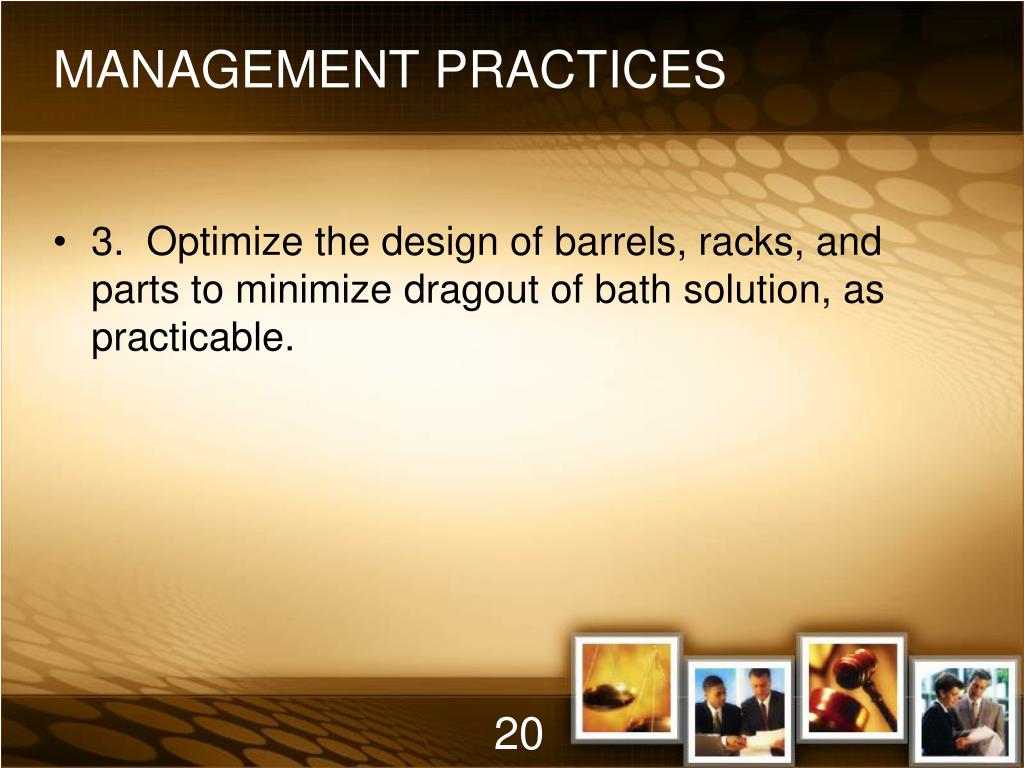 MANAGEMENT PRACTICES

• 3. Optimize the design of barrels, racks, and parts to minimize dragout of bath solution, as practicable.

20